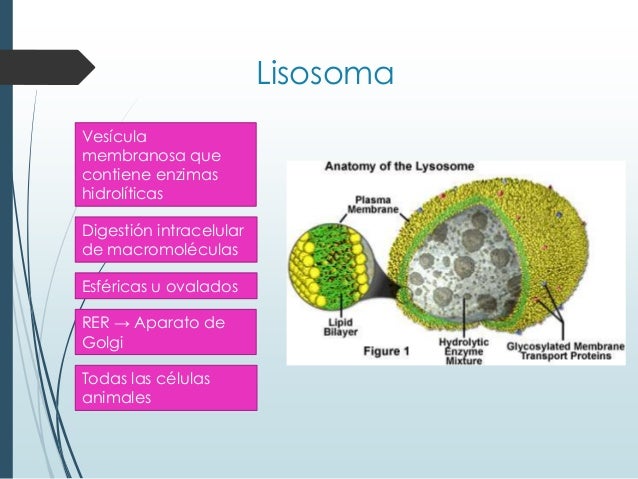 Lisosoma

Vesícula membranosa que contiene enzimas hidrolíticas

Digestión intracelular de macromoléculas

Esféricas u ovalados

RER → Aparato de Golgi

Todas las células animales

Anatomy of the Lysosome

Plasma Membrane

Lipid Bilayer

Figure 1

Hydrolytic Enzyme Mixture

Glycosylated Membrane Transport Proteins